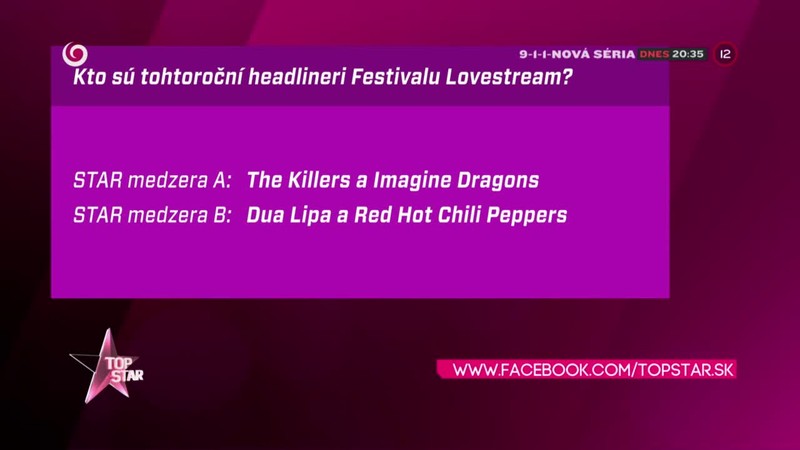 9-1-1-NOVÁ SÉRIA DNES 20:35 12

Kto sú tohtoroční headlineri Festivalu Lovestream?

STAR medzera A: The Killers a Imagine Dragons

STAR medzera B: Dua Lipa a Red Hot Chili Peppers

TOP STAR

WWW.FACEBOOK.COM/TOPSTAR.SK